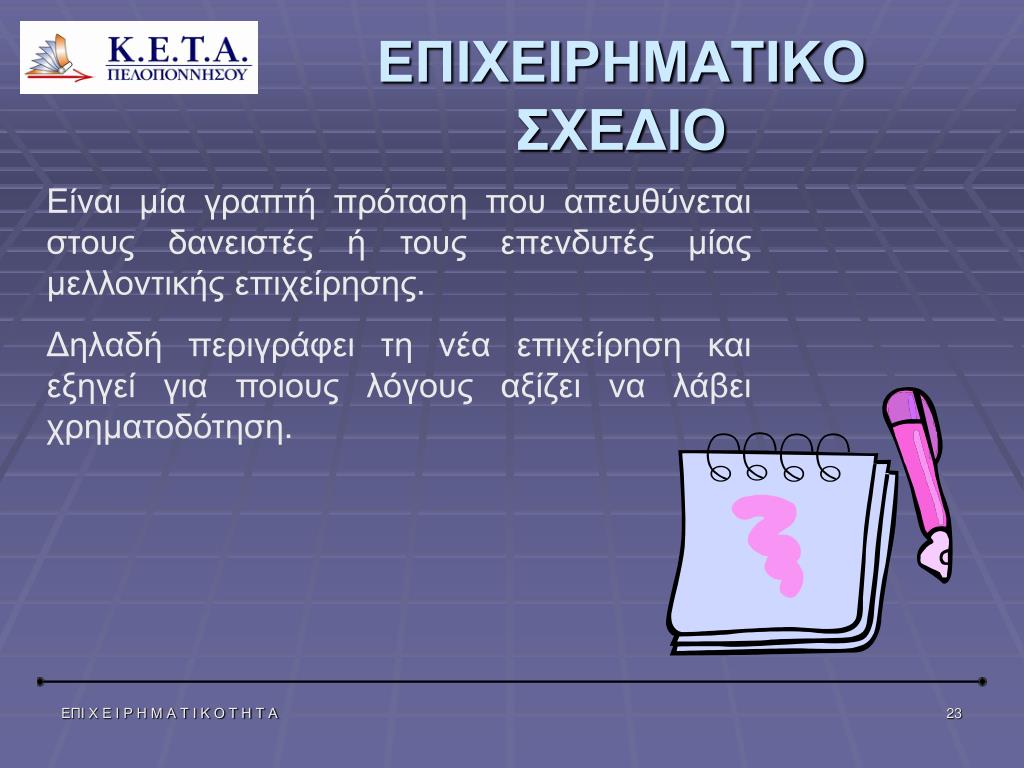 Κ.Ε.Τ.Α.
ΠΕΛΟΠΟΝΝΗΣΟΥ

ΕΠΙΧΕΙΡΗΜΑΤΙΚΟ ΣΧΕΔΙΟ

Είναι μία γραπτή πρόταση που απευθύνεται στους δανειστές ή τους επενδυτές μίας μελλοντικής επιχείρησης.

Δηλαδή περιγράφει τη νέα επιχείρηση και εξηγεί για ποιους λόγους αξίζει να λάβει χρηματοδότηση.

ΕΠΙ Χ Ε Ι Ρ Η Μ Α Τ Ι Κ Ο Τ Η Τ Α

23